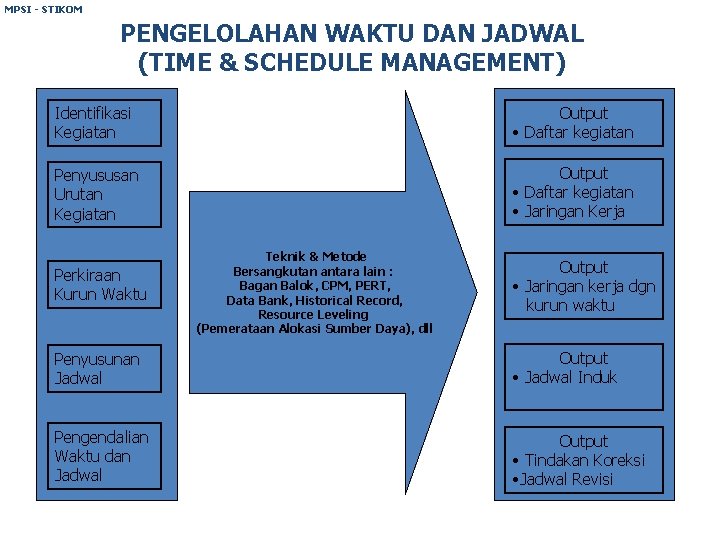 MPSI - STIKOM

PENGELOLAHAN WAKTU DAN JADWAL
(TIME & SCHEDULE MANAGEMENT)

Identifikasi Kegiatan

Penyususan Urutan Kegiatan

Perkiraan Kurun Waktu

Penyusunan Jadwal

Pengendalian Waktu dan Jadwal

Teknik & Metode
Bersangkutan antara lain :
Bagan Balok, CPM, PERT,
Data Bank, Historical Record,
Resource Leveling
(Pemerataan Alokasi Sumber Daya), dll

Output
• Daftar kegiatan

Output
• Daftar kegiatan
• Jaringan Kerja

Output
• Jaringan kerja dgn kurun waktu

Output
• Jadwal Induk

Output
• Tindakan Koreksi
•Jadwal Revisi